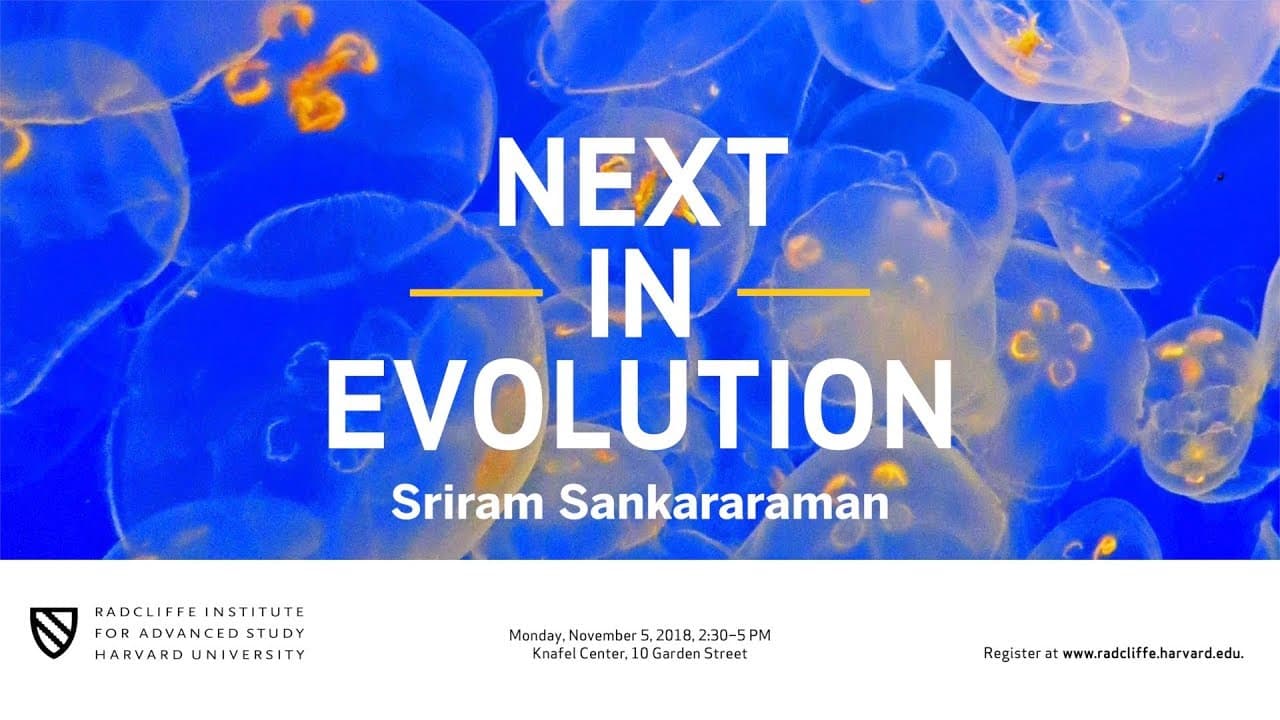 NEXT
IN
EVOLUTION
Sriram Sankararaman

RADCLIFFE INSTITUTE
FOR ADVANCED STUDY
HARVARD UNIVERSITY

Monday, November 5, 2018, 2:30–5 PM
Knafel Center, 10 Garden Street

Register at www.radcliffe.harvard.edu.